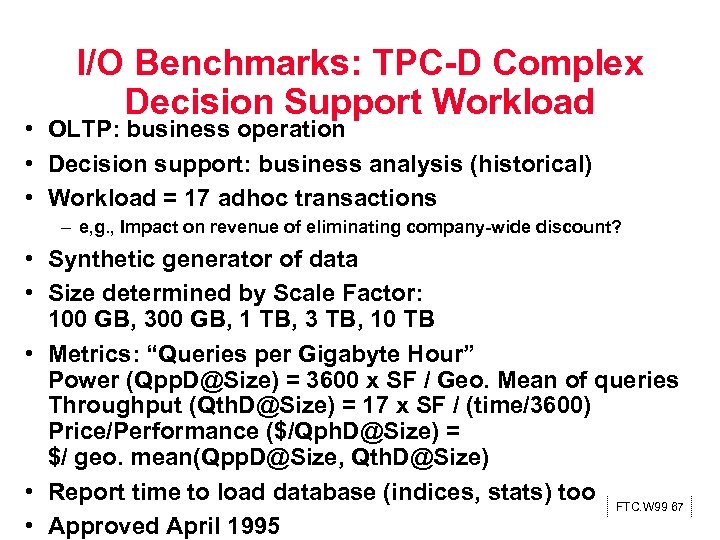 I/O Benchmarks: TPC-D Complex Decision Support Workload

• OLTP: business operation
• Decision support: business analysis (historical)
• Workload = 17 adhoc transactions
– e,g., Impact on revenue of eliminating company-wide discount?
• Synthetic generator of data
• Size determined by Scale Factor: 100 GB, 300 GB, 1 TB, 3 TB, 10 TB
• Metrics: “Queries per Gigabyte Hour”
Power (QppD@Size) = 3600 x SF / Geo. Mean of queries
Throughput (QthD@Size) = 17 x SF / (time/3600)
Price/Performance ($/QphD@Size) = $/ geo. mean(QppD@Size, QthD@Size)
• Report time to load database (indices, stats) too
• Approved April 1995

FTC.W99 67